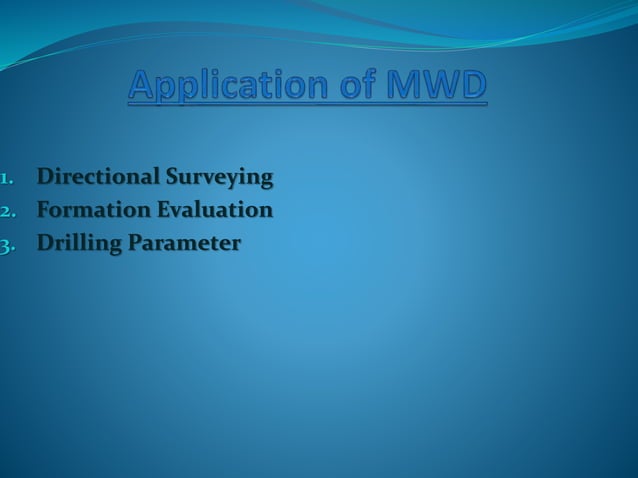 Application of MWD

1. Directional Surveying
2. Formation Evaluation
3. Drilling Parameter